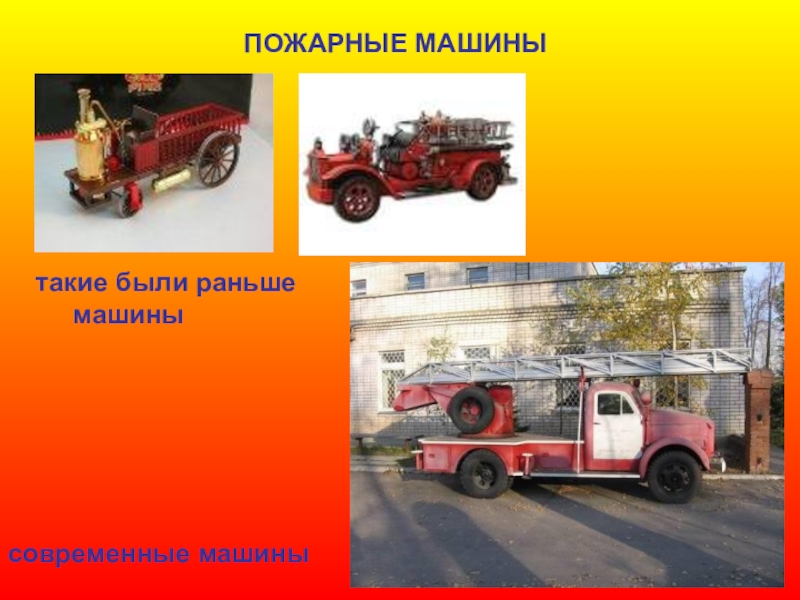 ПОЖАРНЫЕ МАШИНЫ

такие были раньше машины

современные машины